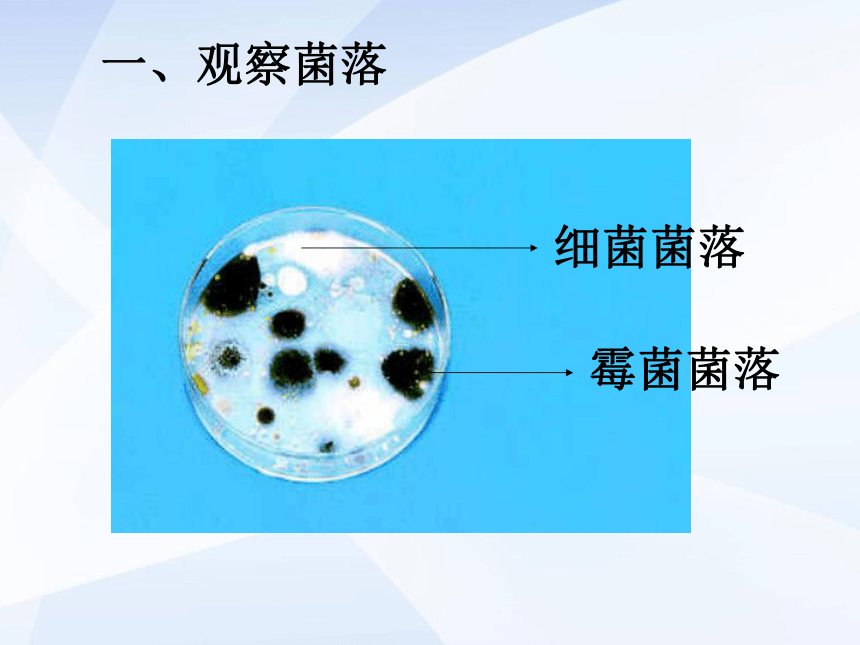 一、观察菌落

细菌菌落

霉菌菌落